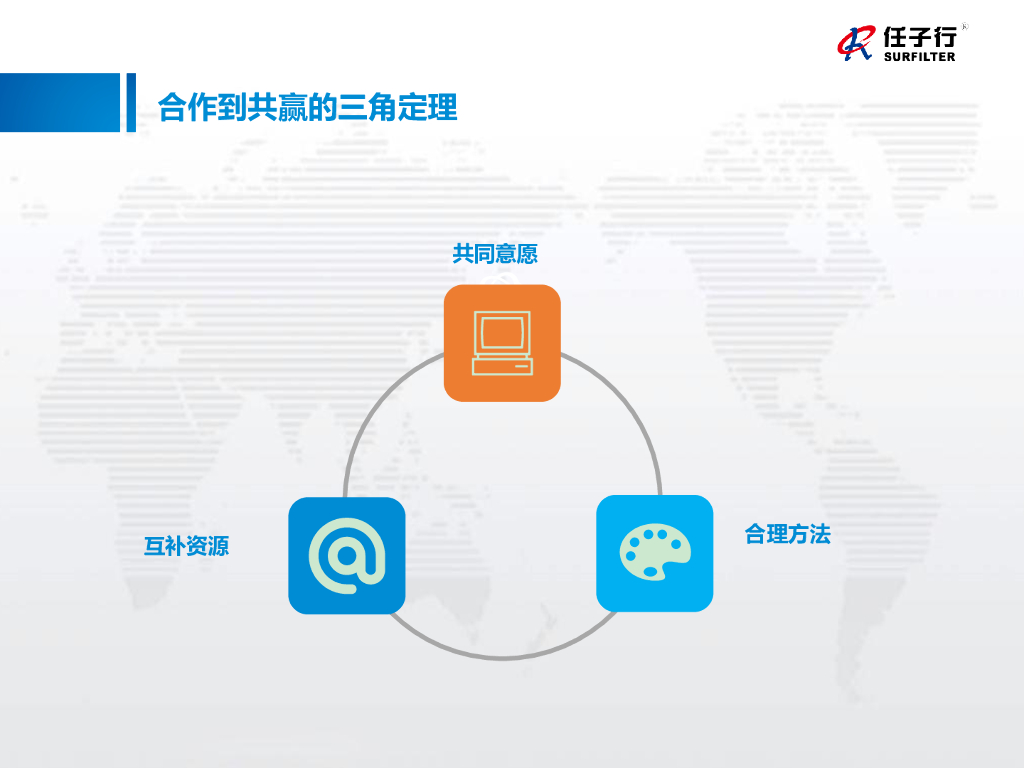 任子行®
SURFILTER

合作到共赢的三角定理

共同意愿

互补资源

合理方法